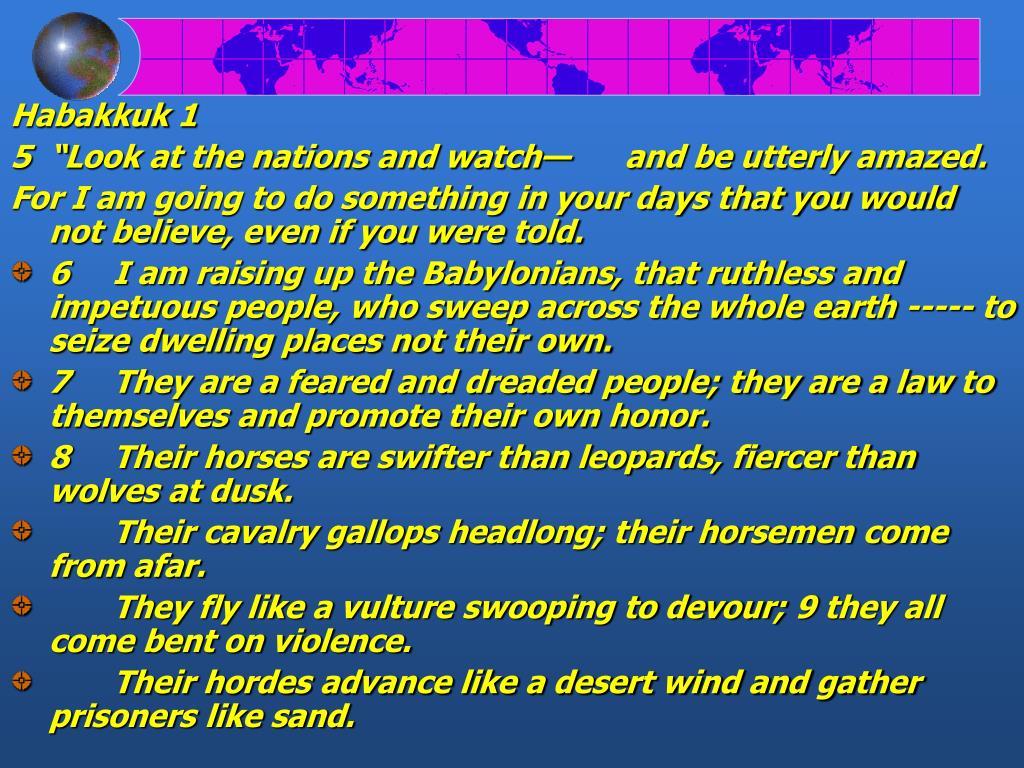 Habakkuk 1

5 “Look at the nations and watch— and be utterly amazed.

For I am going to do something in your days that you would not believe, even if you were told.

6 I am raising up the Babylonians, that ruthless and impetuous people, who sweep across the whole earth ----- to seize dwelling places not their own.

7 They are a feared and dreaded people; they are a law to themselves and promote their own honor.

8 Their horses are swifter than leopards, fiercer than wolves at dusk.

Their cavalry gallops headlong; their horsemen come from afar.

They fly like a vulture swooping to devour; 9 they all come bent on violence.

Their hordes advance like a desert wind and gather prisoners like sand.